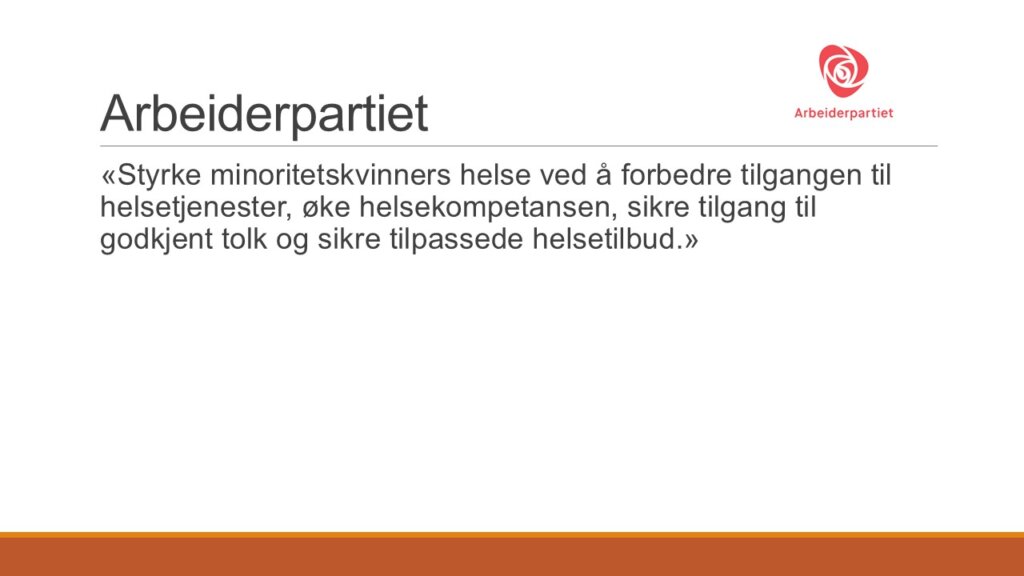 Arbeiderpartiet

Arbeiderpartiet

«Styrke minoritetskvinners helse ved å forbedre tilgangen til helsetjenester, øke helsekompetansen, sikre tilgang til godkjent tolk og sikre tilpassede helsetilbud.»